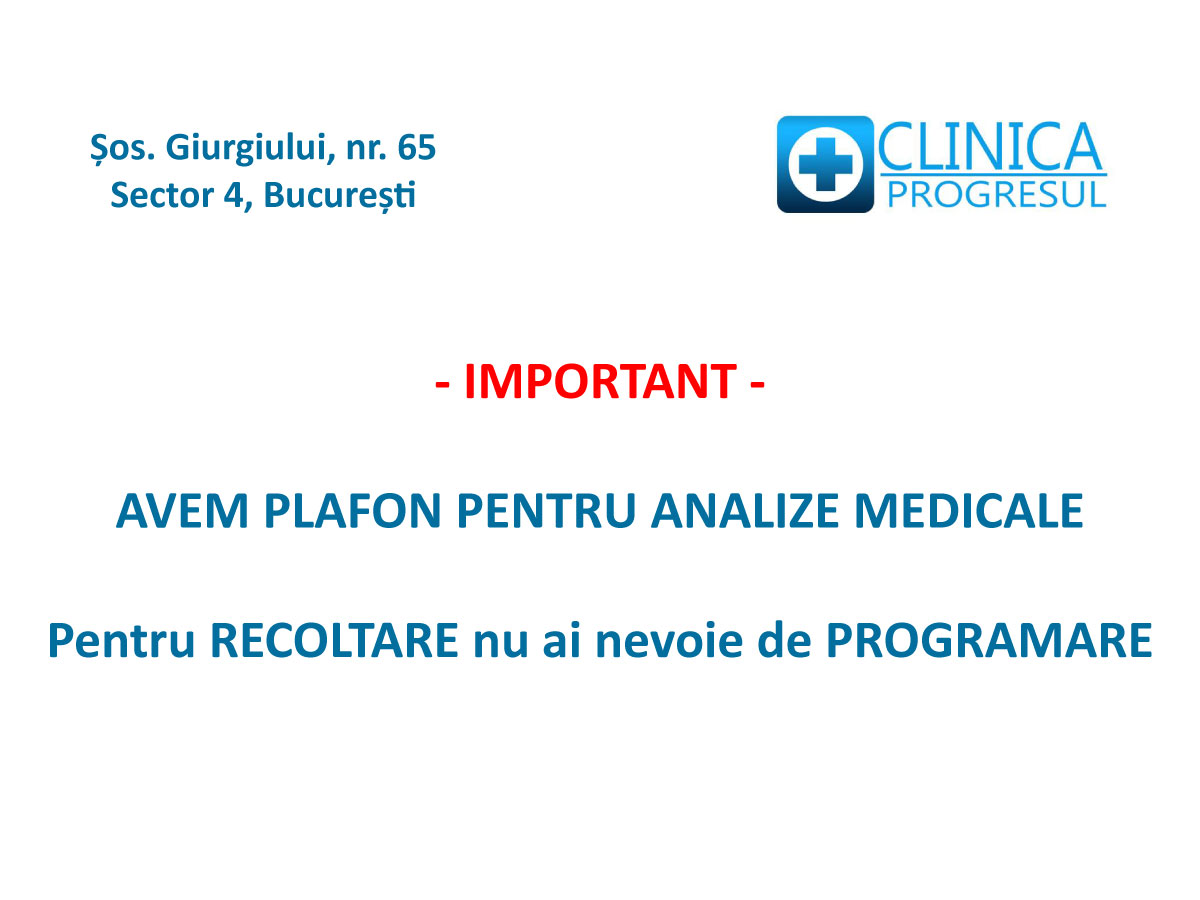 Șos. Giurgiului, nr. 65
Sector 4, București

CLINICA
PROGRESUL

- IMPORTANT -

AVEM PLAFON PENTRU ANALIZE MEDICALE

Pentru RECOLTARE nu ai nevoie de PROGRAMARE